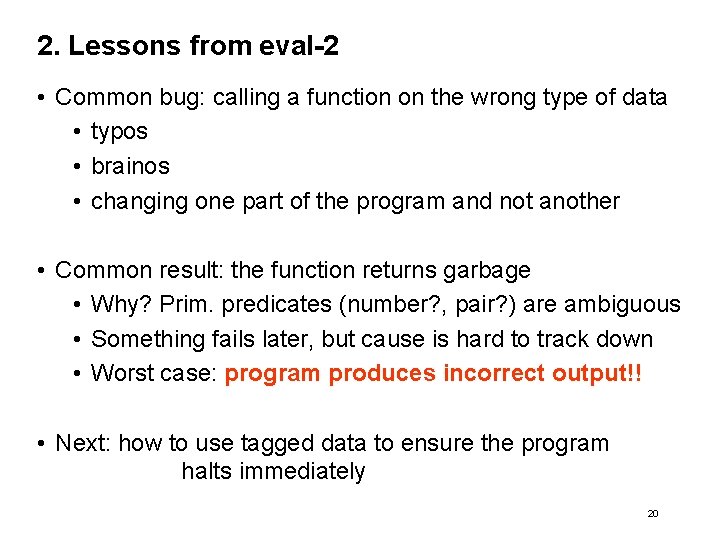 2. Lessons from eval-2

• Common bug: calling a function on the wrong type of data
  • typos
  • brainos
  • changing one part of the program and not another

• Common result: the function returns garbage
  • Why? Prim. predicates (number?, pair?) are ambiguous
  • Something fails later, but cause is hard to track down
  • Worst case: program produces incorrect output!!

• Next: how to use tagged data to ensure the program halts immediately

20